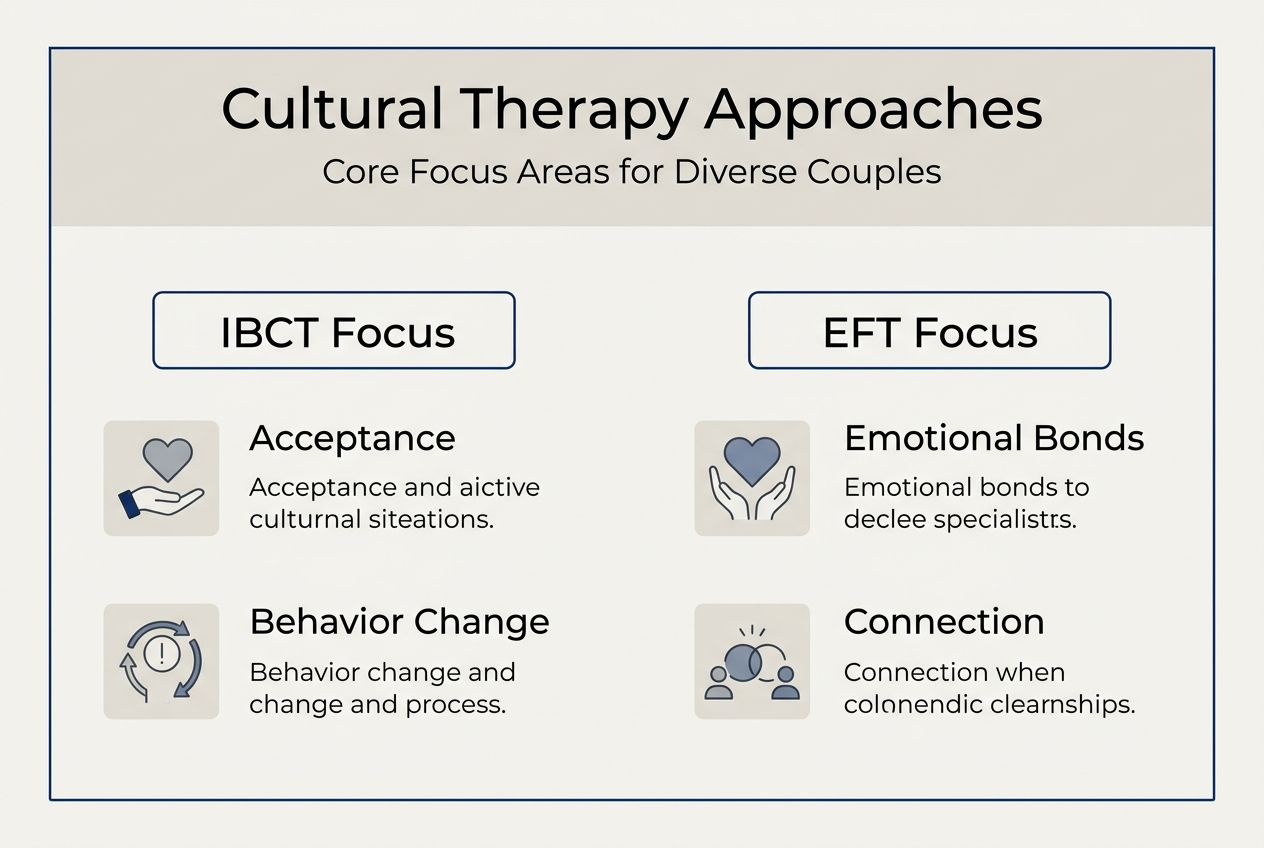 Cultural Therapy Approaches

Core Focus Areas for Diverse Couples

IBCT Focus

Acceptance

Acceptance and aictive culturnal siteations.

Behavior Change

Behavior change and change and process.

EFT Focus

Emotional Bonds

Emotional bonds to declee specialistrs.

Connection

Connection when colonendic clearnships.